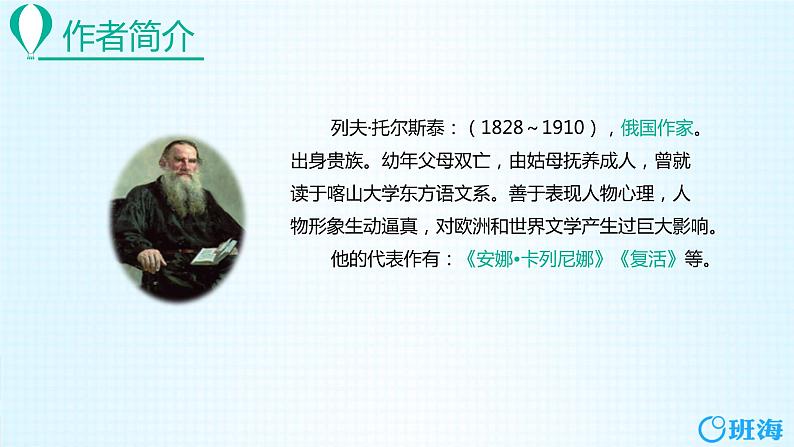 作者简介

列夫·托尔斯泰：（1828～1910），俄国作家。出身贵族。幼年父母双亡，由姑母抚养成人，曾就读于喀山大学东方语文系。善于表现人物心理，人物形象生动逼真，对欧洲和世界文学产生过巨大影响。

他的代表作有：《安娜•卡列尼娜》《复活》等。

班海